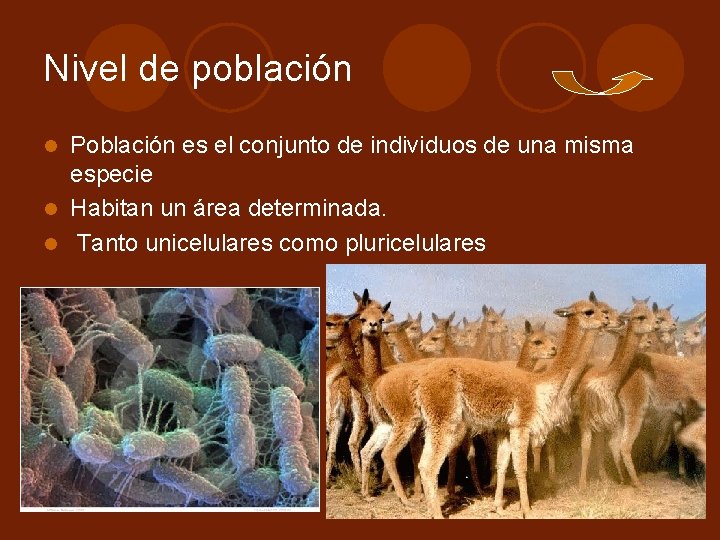 Nivel de población

- Población es el conjunto de individuos de una misma especie
- Habitan un área determinada.
- Tanto unicelulares como pluricelulares